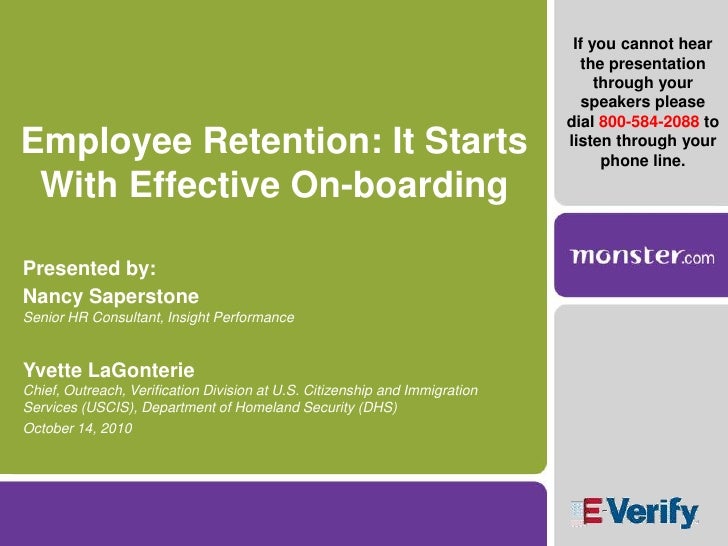 Employee Retention: It Starts With Effective On-boarding

Presented by:
Nancy Saperstone
Senior HR Consultant, Insight Performance

Yvette LaGonterie
Chief, Outreach, Verification Division at U.S. Citizenship and Immigration Services (USCIS), Department of Homeland Security (DHS)
October 14, 2010

If you cannot hear the presentation through your speakers please dial 800-584-2088 to listen through your phone line.

monster.com

E-Verify